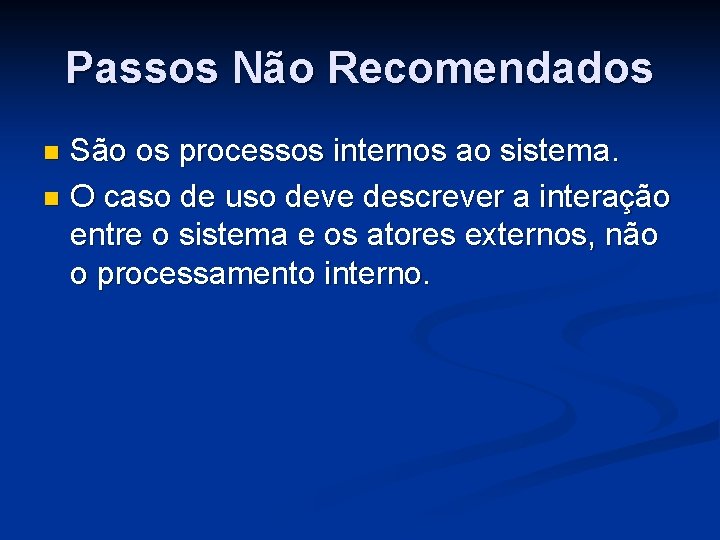 Passos Não Recomendados

São os processos internos ao sistema.

O caso de uso deve descrever a interação entre o sistema e os atores externos, não o processamento interno.